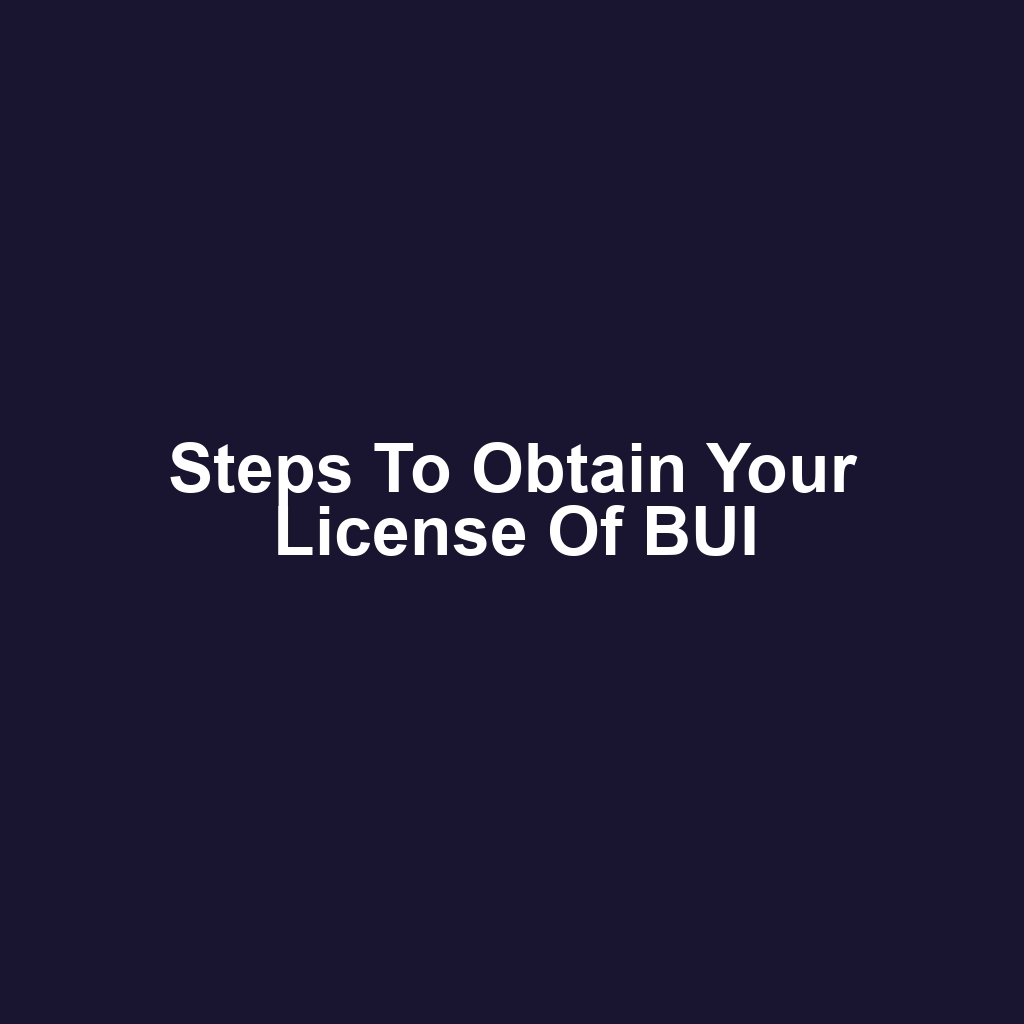 Steps To Obtain Your License Of BUI